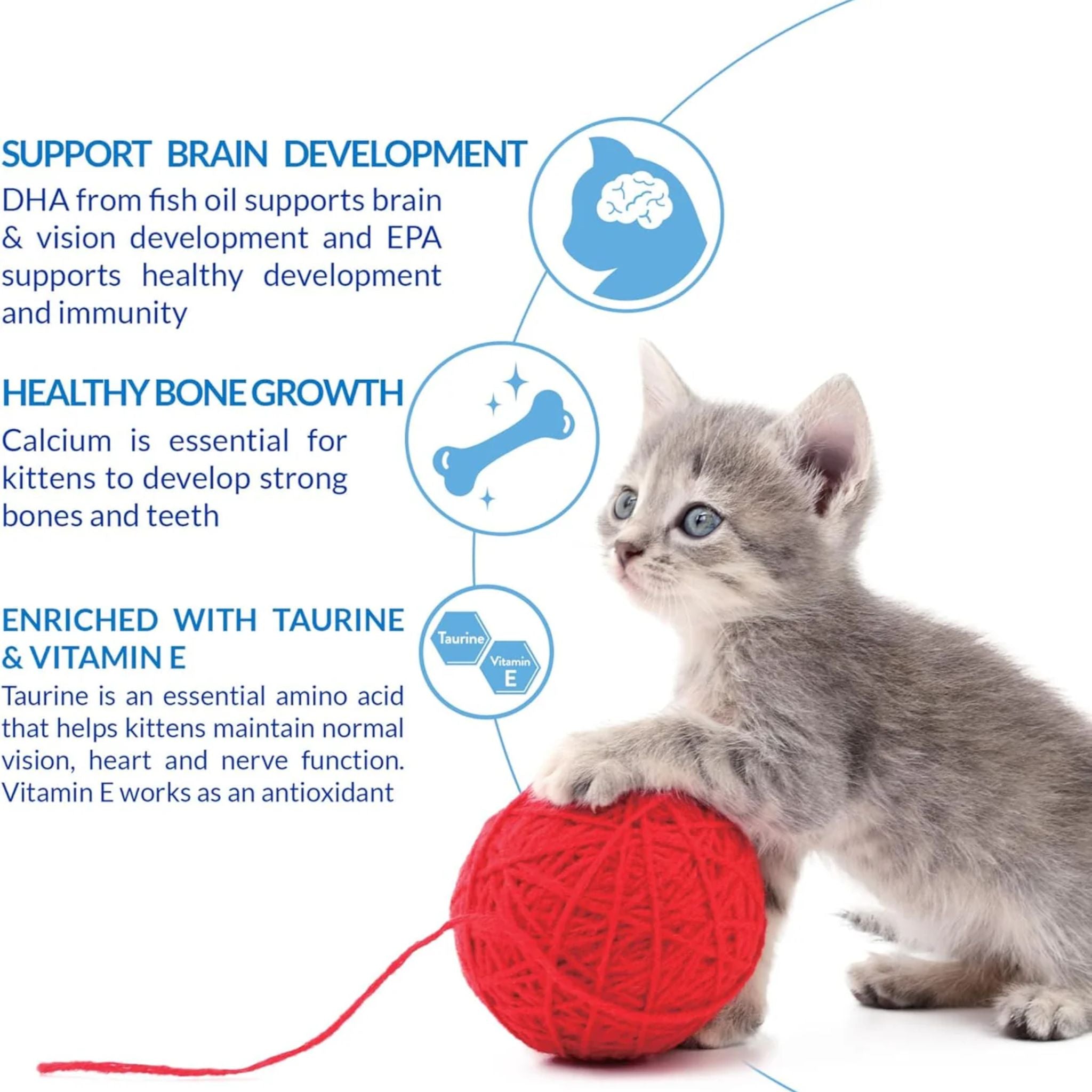 SUPPORT BRAIN DEVELOPMENT
DHA from fish oil supports brain & vision development and EPA supports healthy development and immunity

HEALTHY BONE GROWTH
Calcium is essential for kittens to develop strong bones and teeth

ENRICHED WITH TAURINE & VITAMIN E
Taurine is an essential amino acid that helps kittens maintain normal vision, heart and nerve function. Vitamin E works as an antioxidant

Taurine
Vitamin E